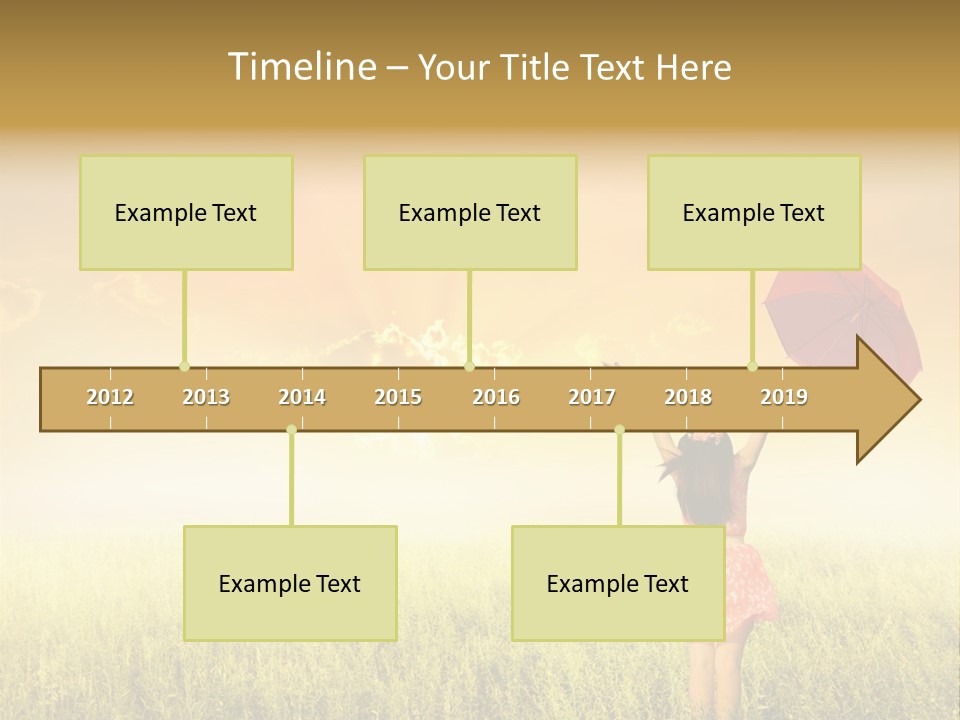 Timeline – Your Title Text Here

Example Text

Example Text

Example Text

2012 2013 2014 2015 2016 2017 2018 2019

Example Text

Example Text